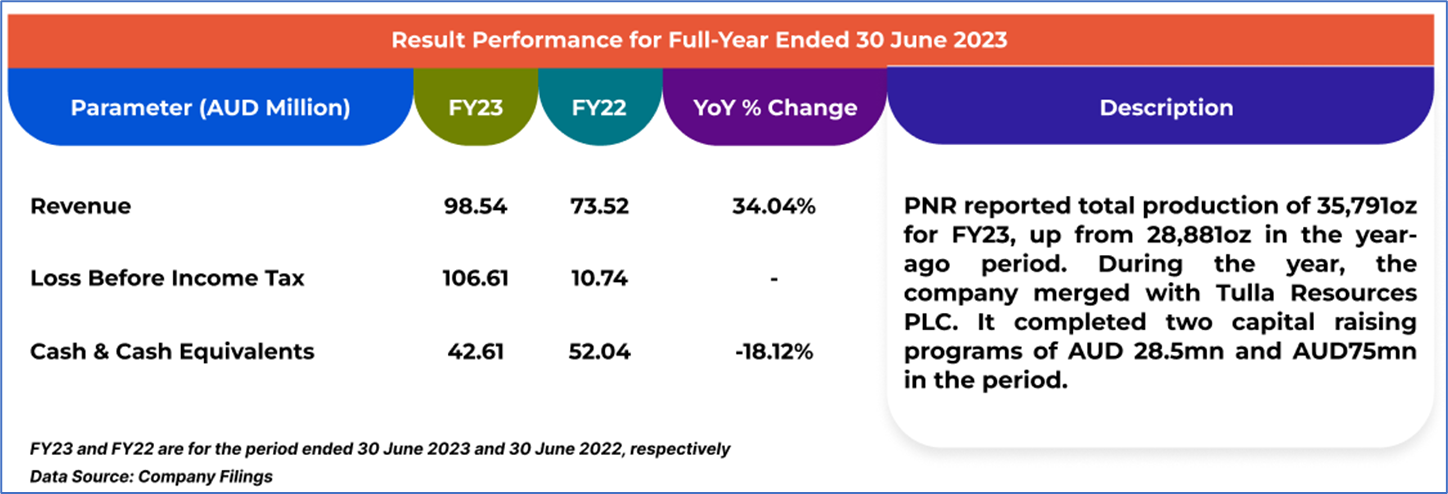 Result Performance for Full-Year Ended 30 June 2023

| Parameter (AUD Million) | FY23 | FY22 | YoY % Change |
|---|---|---|---|
| Revenue | 98.54 | 73.52 | 34.04% |
| Loss Before Income Tax | 106.61 | 10.74 | - |
| Cash & Cash Equivalents | 42.61 | 52.04 | -18.12% |

Description

PNR reported total production of 35,791oz for FY23, up from 28,881oz in the year-ago period. During the year, the company merged with Tulla Resources PLC. It completed two capital raising programs of AUD 28.5mn and AUD75mn in the period.

FY23 and FY22 are for the period ended 30 June 2023 and 30 June 2022, respectively
Data Source: Company Filings